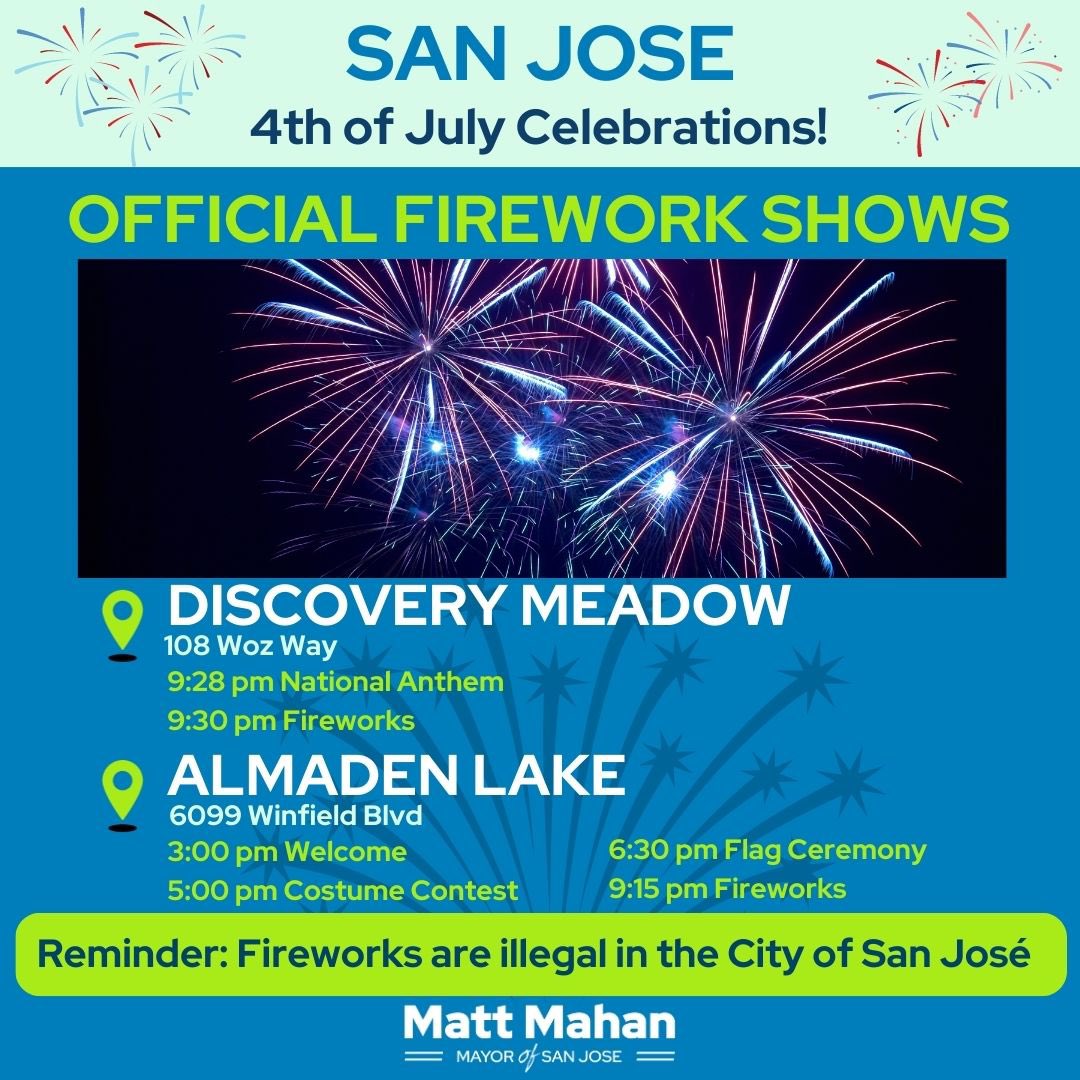 SAN JOSE
4th of July Celebrations!

OFFICIAL FIREWORK SHOWS

DISCOVERY MEADOW
108 Woz Way
9:28 pm National Anthem
9:30 pm Fireworks

ALMADEN LAKE
6099 Winfield Blvd
3:00 pm Welcome
5:00 pm Costume Contest
6:30 pm Flag Ceremony
9:15 pm Fireworks

Reminder: Fireworks are illegal in the City of San José

Matt Mahan
MAYOR of SAN JOSE